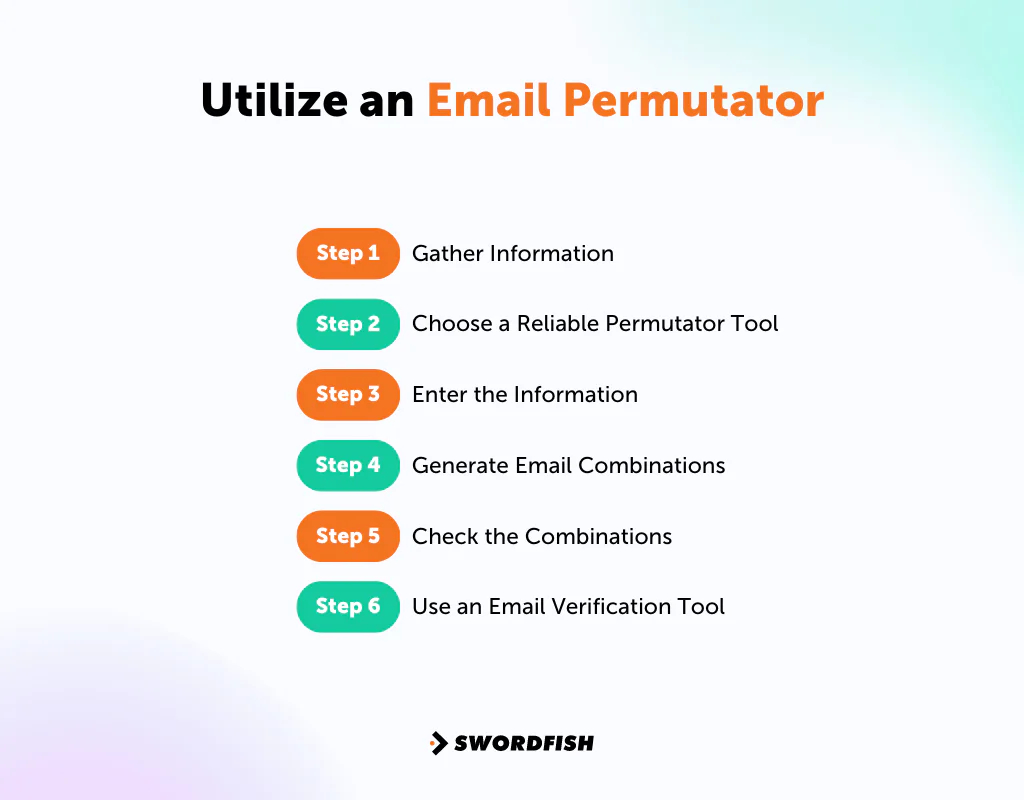 Utilize an Email Permutator

Step 1 Gather Information

Step 2 Choose a Reliable Permutator Tool

Step 3 Enter the Information

Step 4 Generate Email Combinations

Step 5 Check the Combinations

Step 6 Use an Email Verification Tool

SWORDFISH